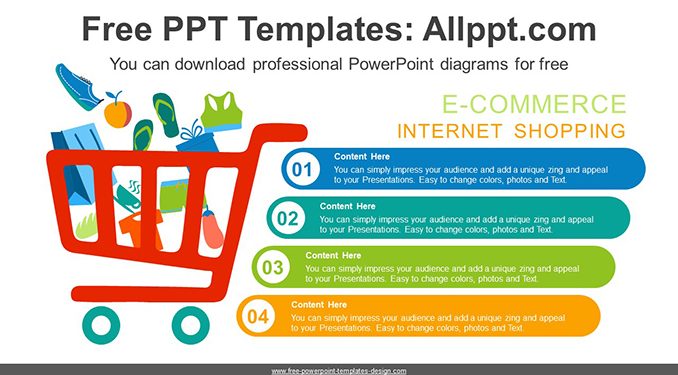 Free PPT Templates: Allppt.com

You can download professional PowerPoint diagrams for free

E-COMMERCE

INTERNET SHOPPING

01

Content Here

You can simply impress your audience and add a unique zing and appeal to your Presentations. Easy to change colors, photos and Text.

02

Content Here

You can simply impress your audience and add a unique zing and appeal to your Presentations. Easy to change colors, photos and Text.

03

Content Here

You can simply impress your audience and add a unique zing and appeal to your Presentations. Easy to change colors, photos and Text.

04

Content Here

You can simply impress your audience and add a unique zing and appeal to your Presentations. Easy to change colors, photos and Text.

www.free-powerpoint-templates-design.com